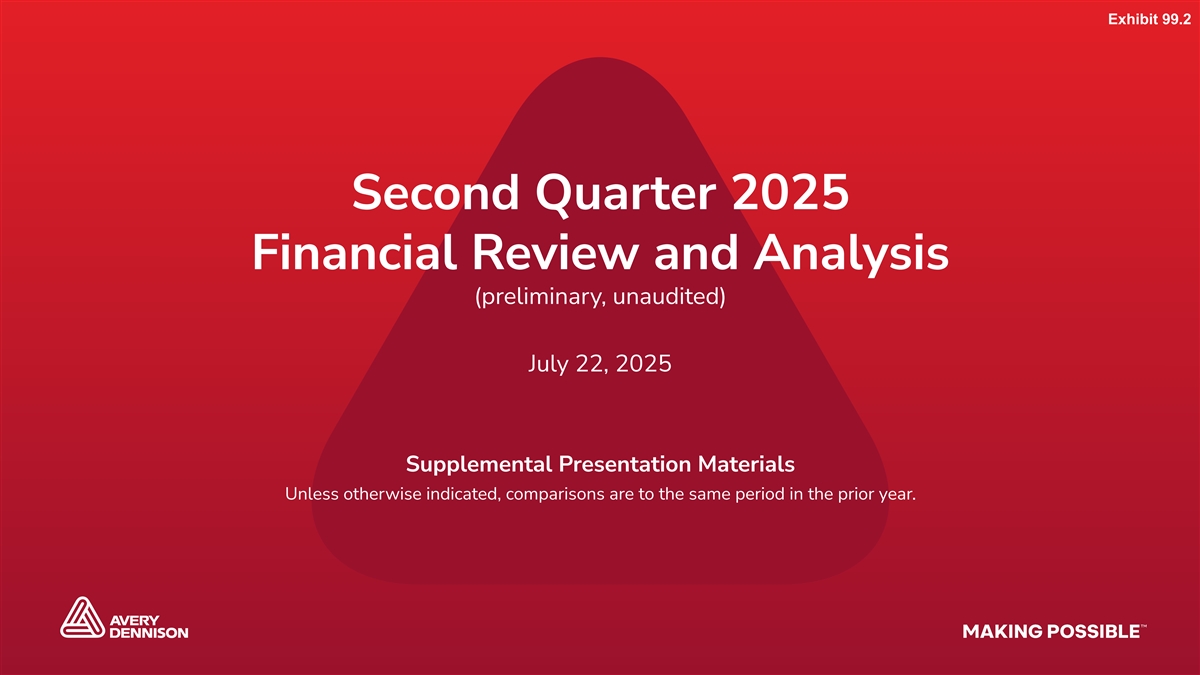 Exhibit 99.2

Second Quarter 2025
Financial Review and Analysis
(preliminary, unaudited)

July 22, 2025

Supplemental Presentation Materials
Unless otherwise indicated, comparisons are to the same period in the prior year.

AVERY DENNISON

MAKING POSSIBLE™